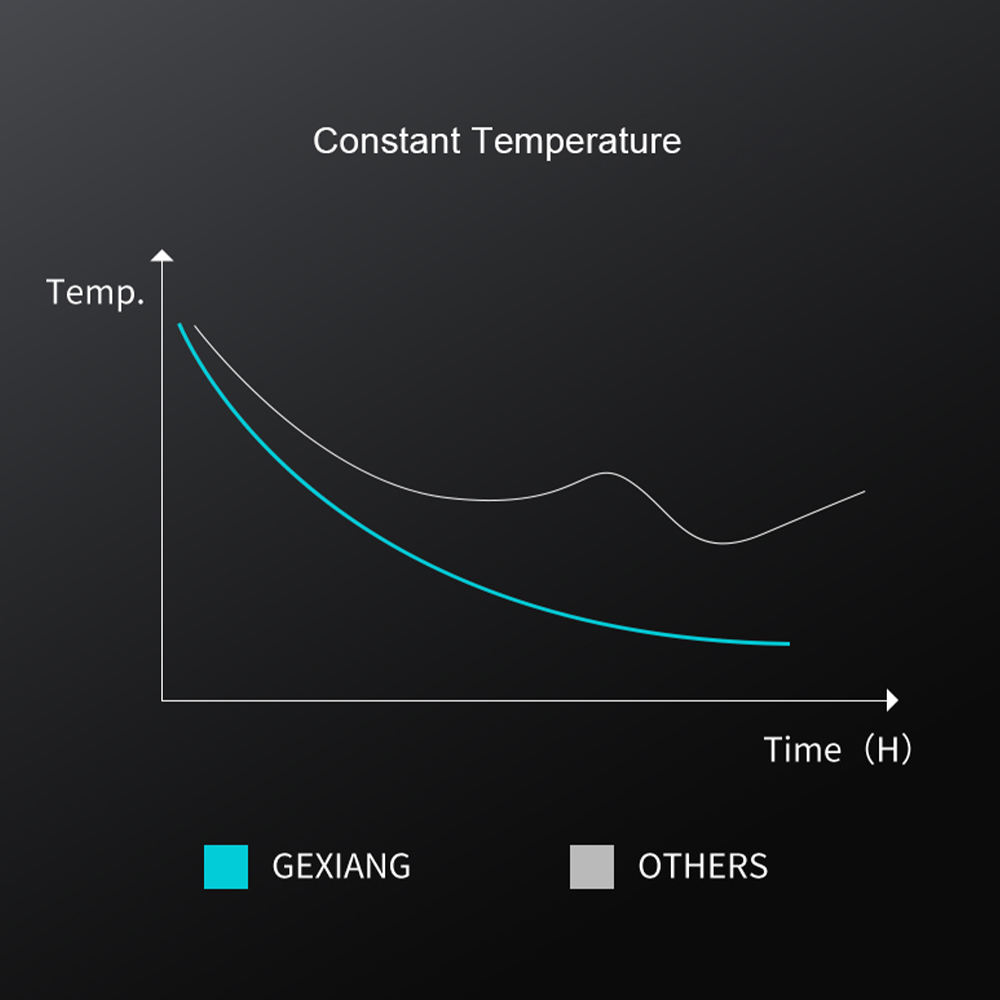 Constant Temperature

Temp.

Time（H）

GEXIANG

OTHERS